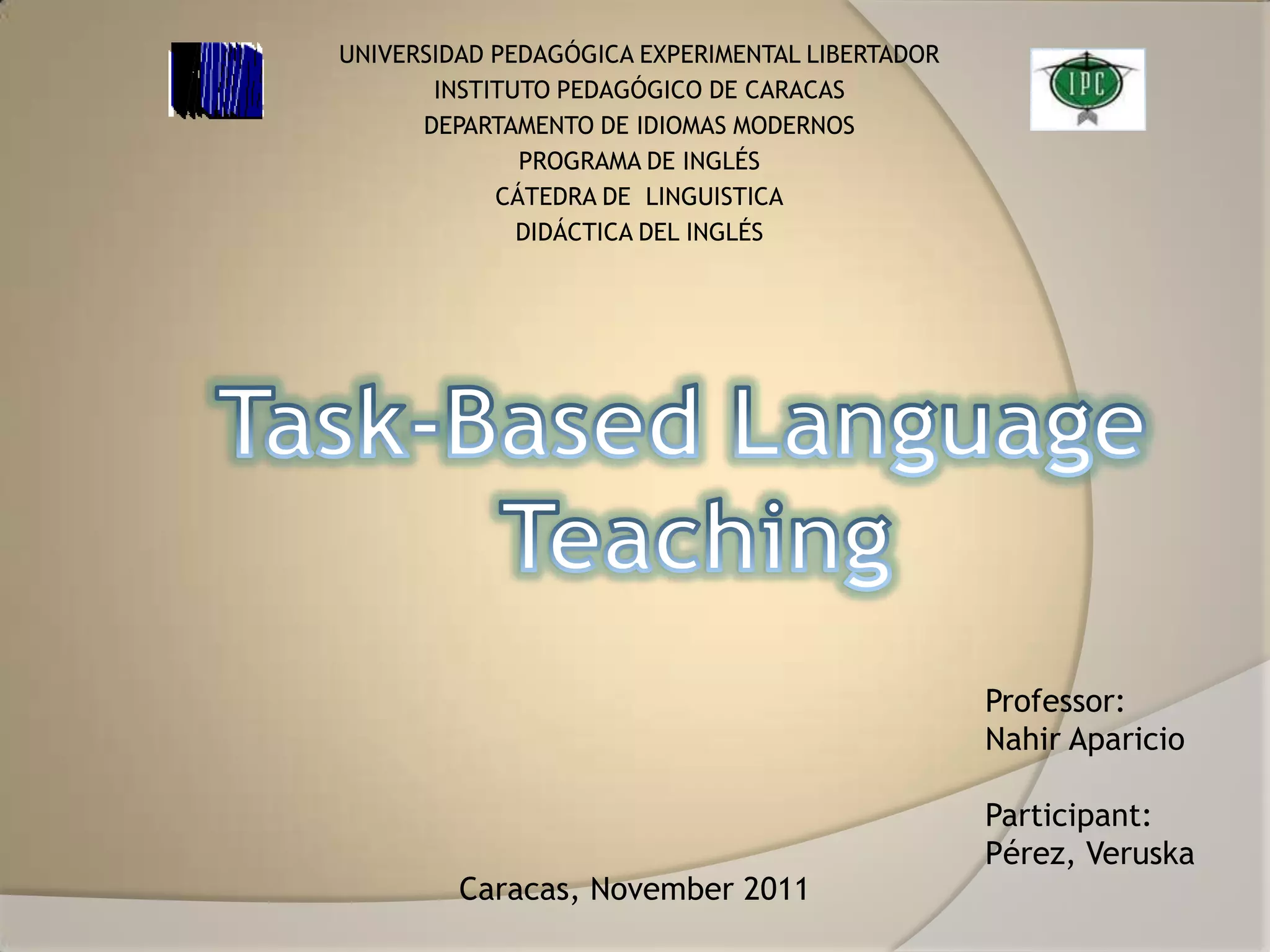 UNIVERSIDAD PEDAGÓGICA EXPERIMENTAL LIBERTADOR
INSTITUTO PEDAGÓGICO DE CARACAS
DEPARTAMENTO DE IDIOMAS MODERNOS
PROGRAMA DE INGLÉS
CÁTEDRA DE LINGUISTICA
DIDÁCTICA DEL INGLÉS

IPC

Task-Based Language Teaching

Professor:
Nahir Aparicio

Participant:
Pérez, Veruska

Caracas, November 2011